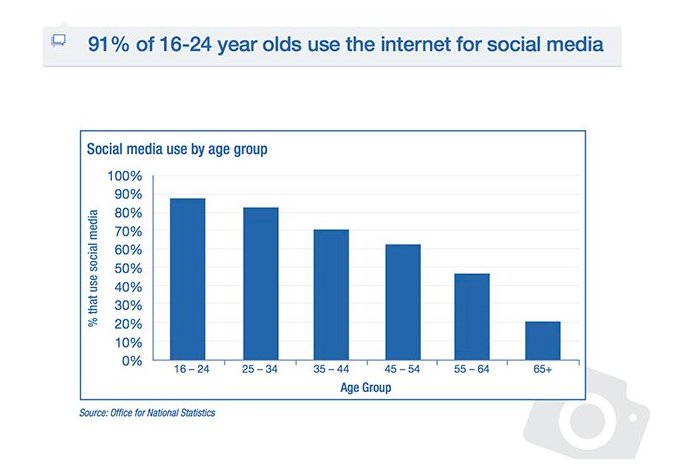 91% of 16-24 year olds use the internet for social media

Social media use by age group

% that use social media

100%
90%
80%
70%
60%
50%
40%
30%
20%
10%
0%

16 – 24
25 – 34
35 – 44
45 – 54
55 – 64
65+

Age Group

Source: Office for National Statistics